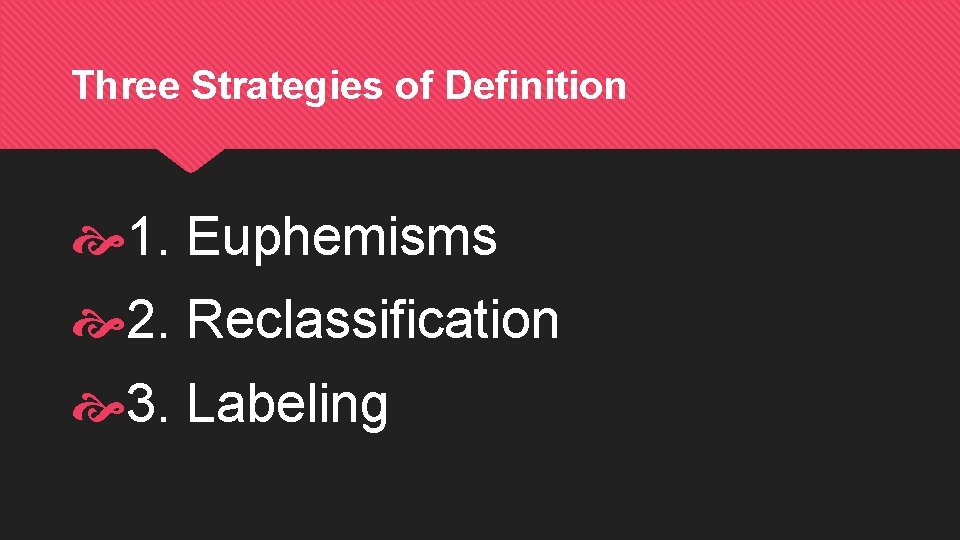 Three Strategies of Definition

1. Euphemisms

2. Reclassification

3. Labeling